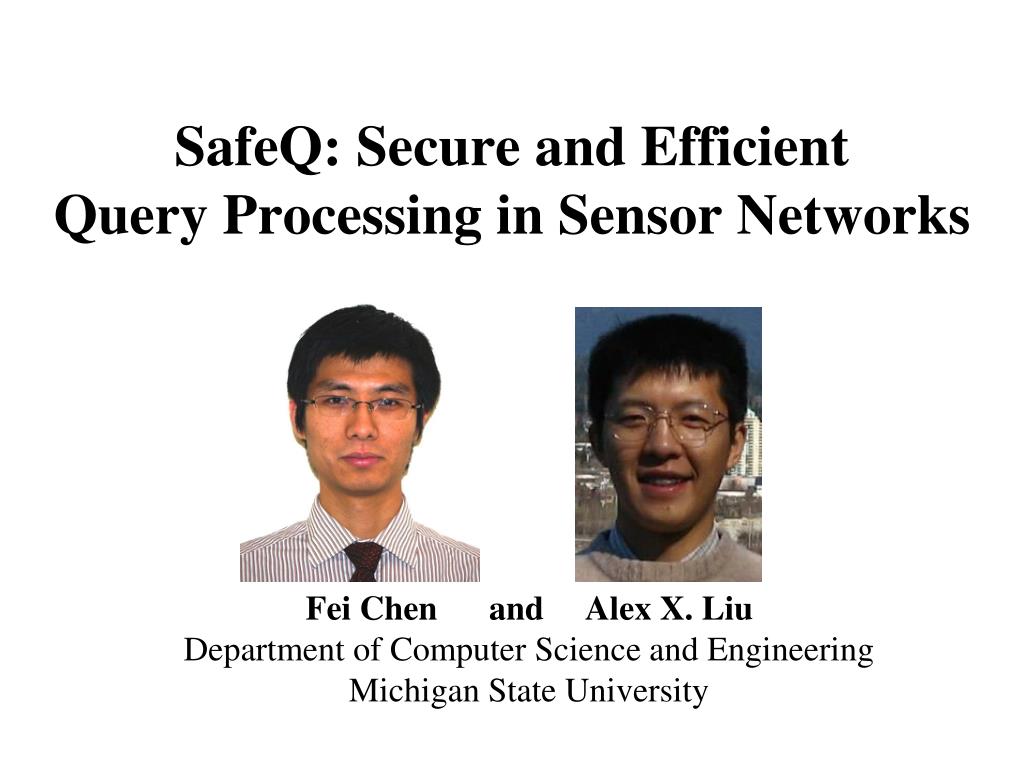 SafeQ: Secure and Efficient
Query Processing in Sensor Networks

Fei Chen and Alex X. Liu
Department of Computer Science and Engineering
Michigan State University